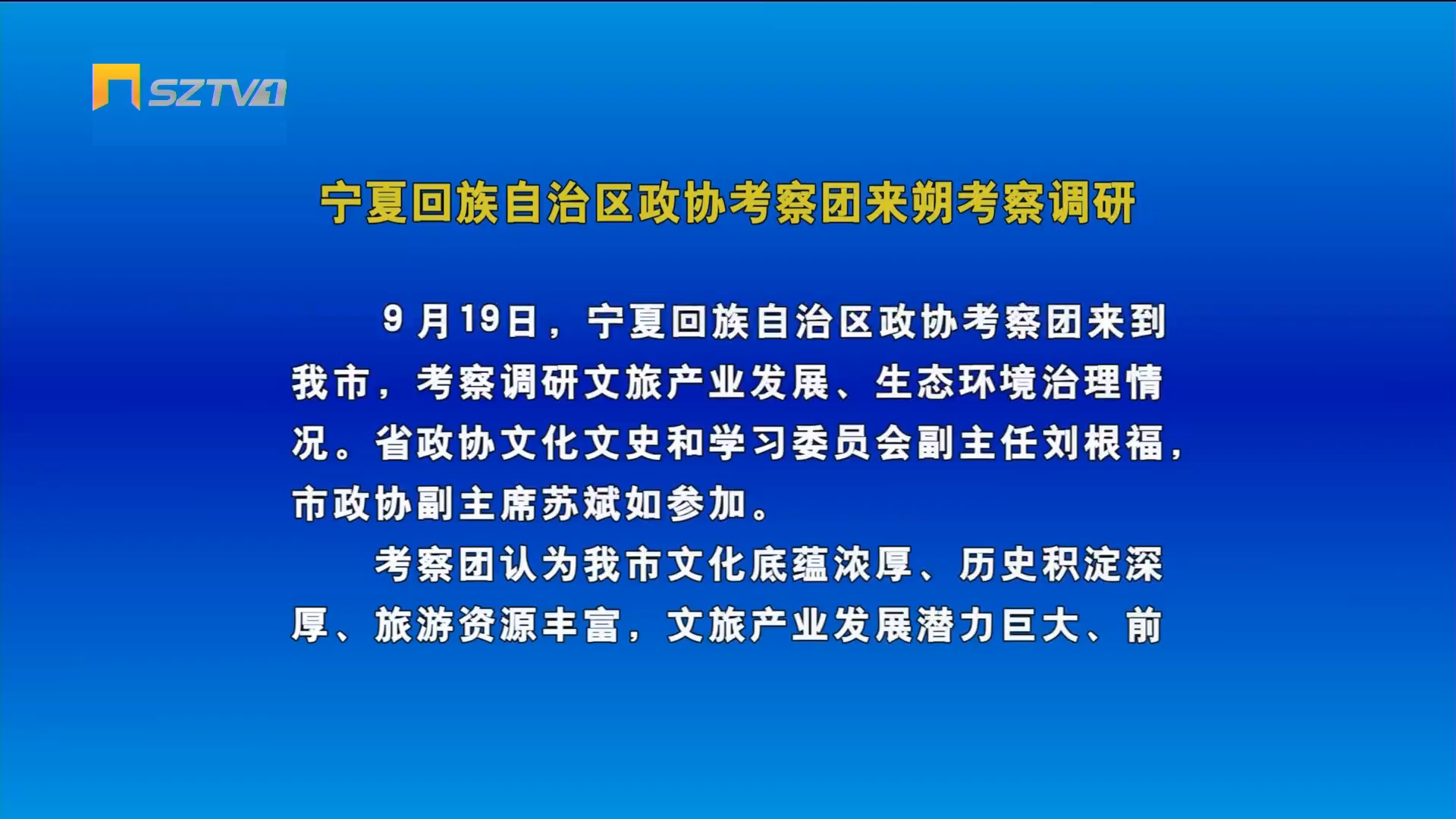 SZTV1

宁夏回族自治区政协考察团来朔考察调研

9月19日，宁夏回族自治区政协考察团来到我市，考察调研文旅产业发展、生态环境治理情况。省政协文化文史和学习委员会副主任刘根福，市政协副主席苏斌如参加。

考察团认为我市文化底蕴浓厚、历史积淀深厚、旅游资源丰富，文旅产业发展潜力巨大、前